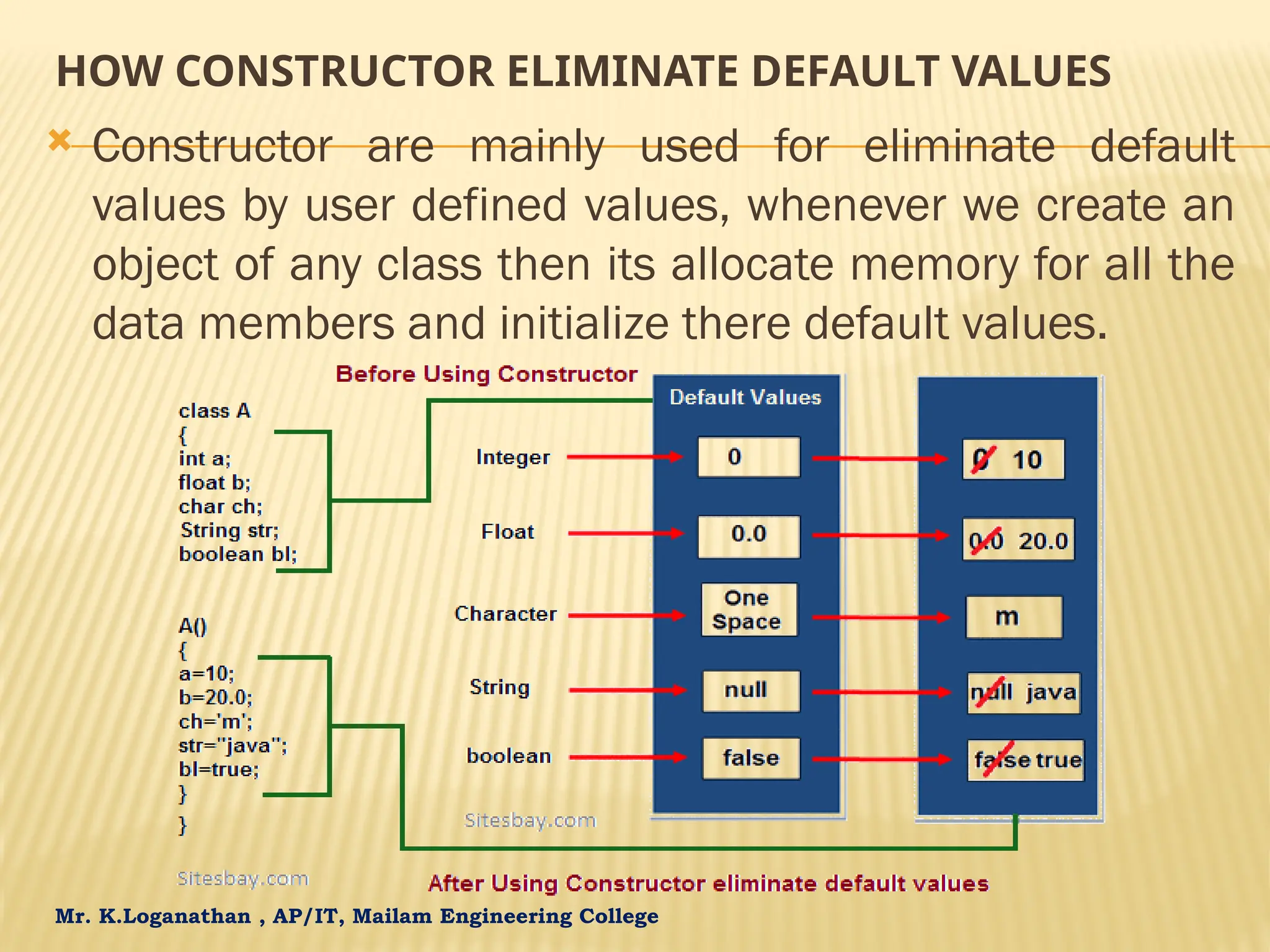 HOW CONSTRUCTOR ELIMINATE DEFAULT VALUES

Constructor are mainly used for eliminate default values by user defined values, whenever we create an object of any class then its allocate memory for all the data members and initialize there default values.

Before Using Constructor

class A
{
int a;
float b;
char ch;
String str;
boolean bl;

A()
{
a=10;
b=20.0;
ch='m';
str="java";
bl=true;
}
}

Integer
Float
Character
String
boolean

Default Values

0
0.0
One Space
null
false

0 10
0.0 20.0
m
null java
false true

Sitesbay.com

Sitesbay.com

After Using Constructor eliminate default values

Mr. K.Loganathan , AP/IT, Mailam Engineering College